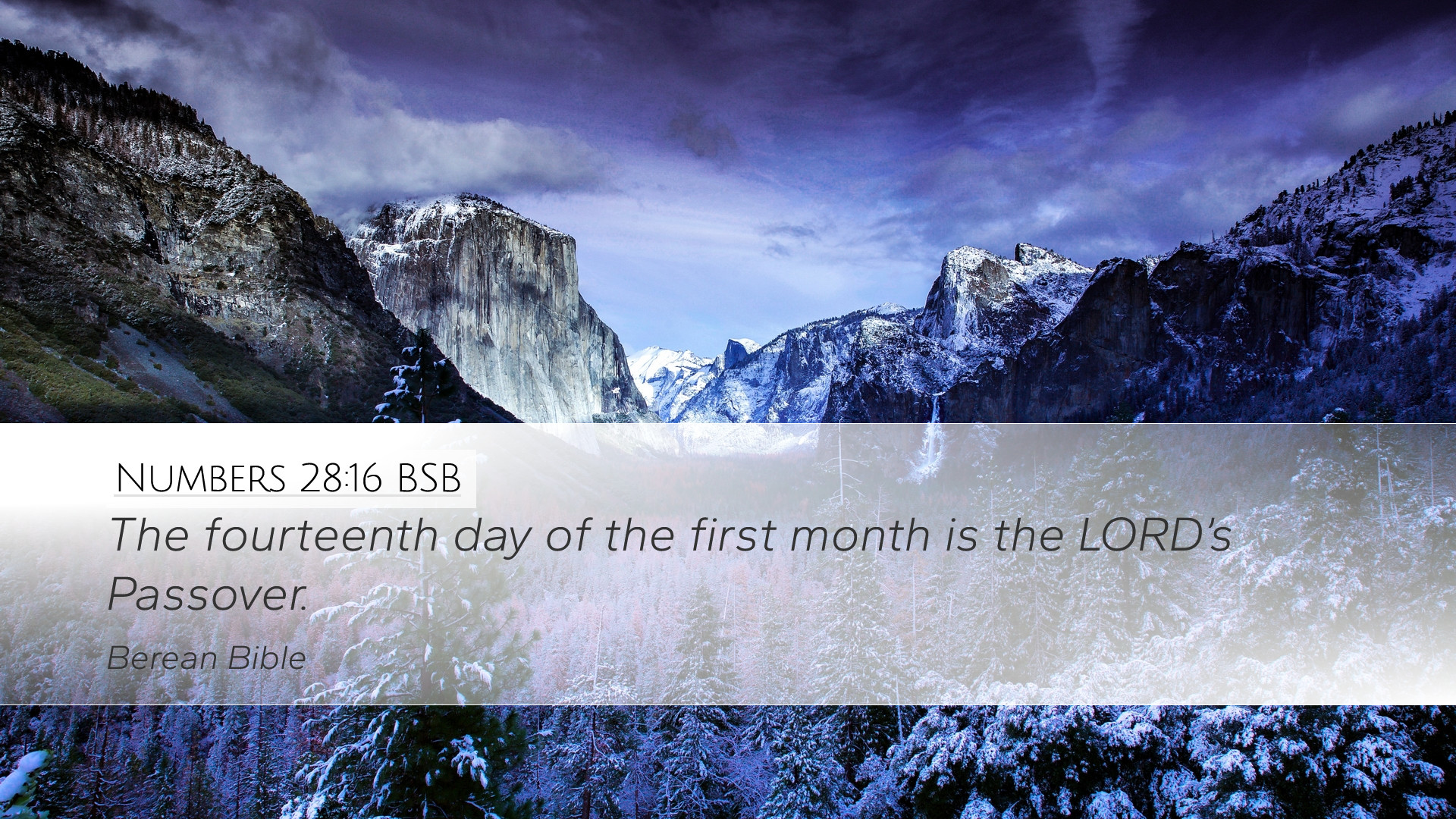 Numbers 28:16 BSB

The fourteenth day of the first month is the LORD's Passover.

Berean Bible